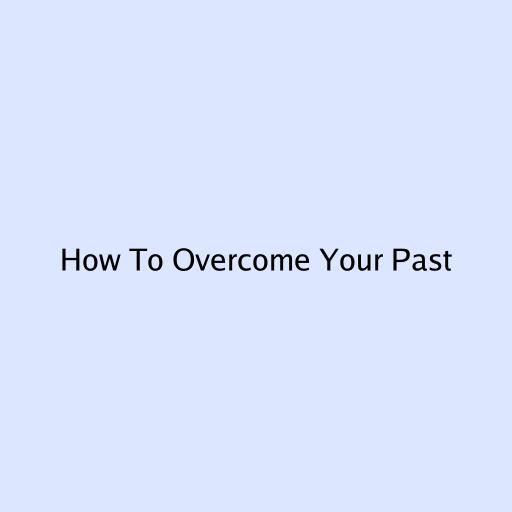 How To Overcome Your Past